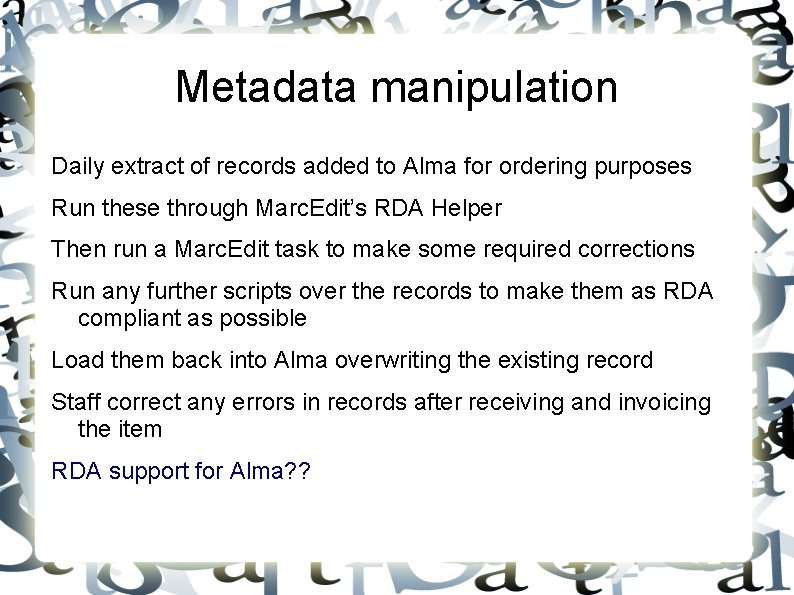 Metadata manipulation

Daily extract of records added to Alma for ordering purposes

Run these through MarcEdit's RDA Helper

Then run a MarcEdit task to make some required corrections

Run any further scripts over the records to make them as RDA compliant as possible

Load them back into Alma overwriting the existing record

Staff correct any errors in records after receiving and invoicing the item

RDA support for Alma??